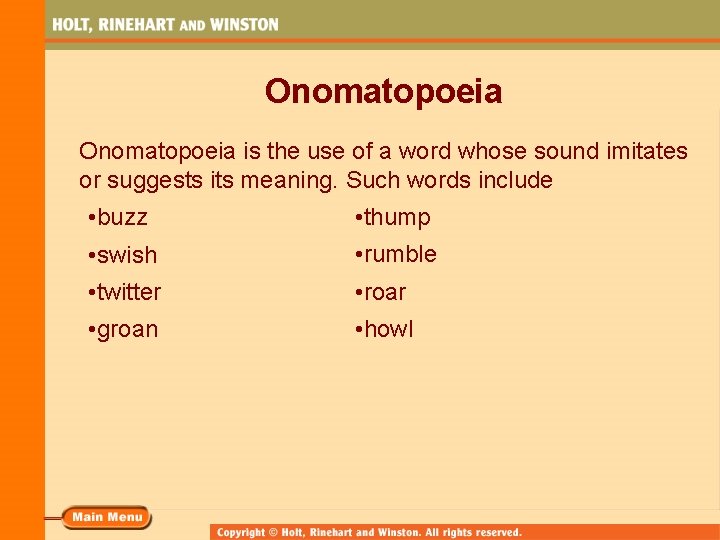 HOLT, RINEHART AND WINSTON

Onomatopoeia

Onomatopoeia is the use of a word whose sound imitates or suggests its meaning. Such words include

•buzz
•swish
•twitter
•groan

•thump
•rumble
•roar
•howl

Main Menu

Copyright © Holt, Rinehart and Winston. All rights reserved.